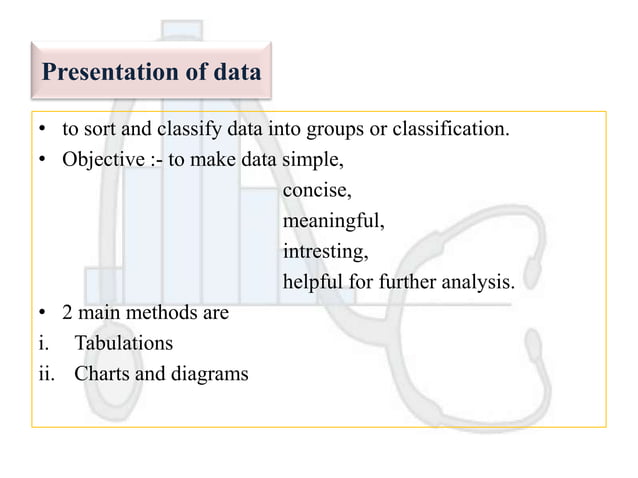 Presentation of data

• to sort and classify data into groups or classification.
• Objective :- to make data simple,
concise,
meaningful,
intresting,
helpful for further analysis.
• 2 main methods are
i. Tabulations
ii. Charts and diagrams